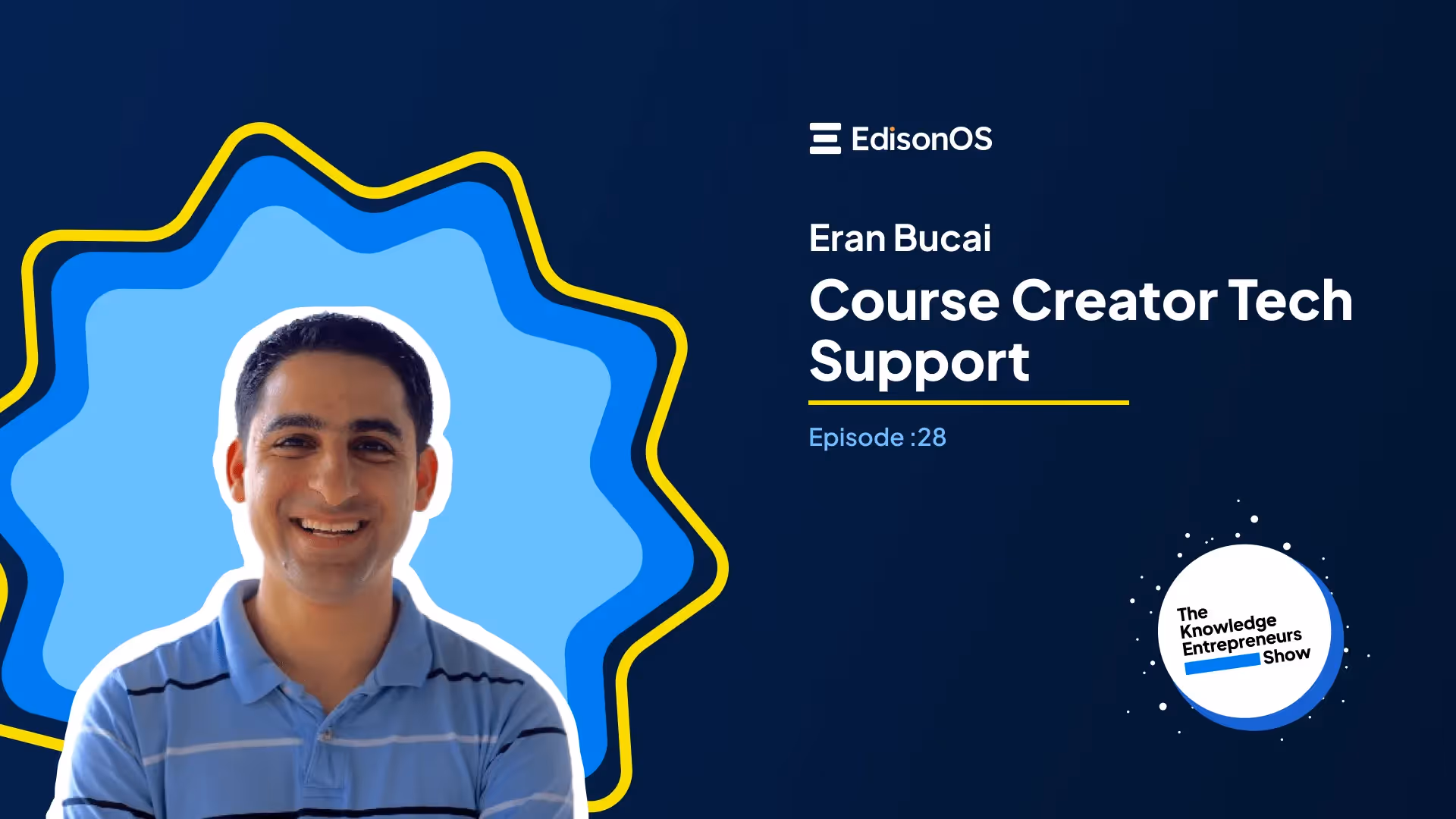 EdisonOS

Eran Bucai

Course Creator Tech Support

Episode :28

The Knowledge Entrepreneurs Show